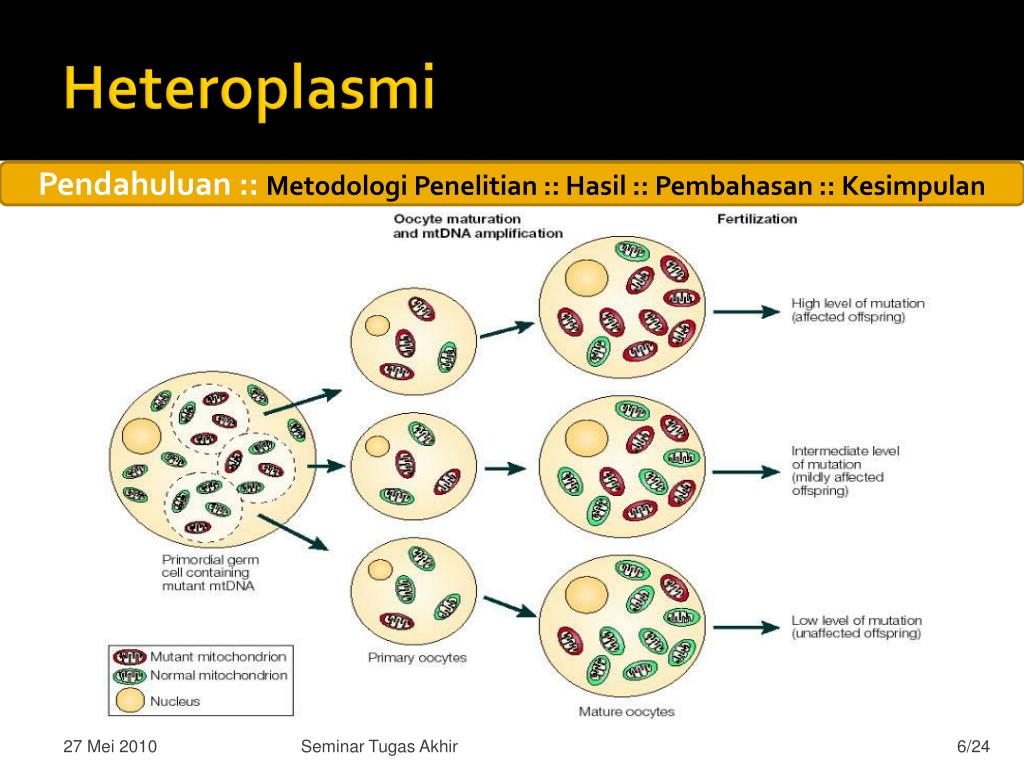 Heteroplasmi

Pendahuluan :: Metodologi Penelitian :: Hasil :: Pembahasan :: Kesimpulan

Oocyte maturation and mtDNA amplification

Fertilization

High level of mutation (affected offspring)

Intermediate level of mutation (mildly affected offspring)

Low level of mutation (unaffected offspring)

Primordial germ cell containing mutant mtDNA

Primary oocytes

Mature oocytes

Mutant mitochondrion
Normal mitochondrion
Nucleus

27 Mei 2010

Seminar Tugas Akhir

6/24